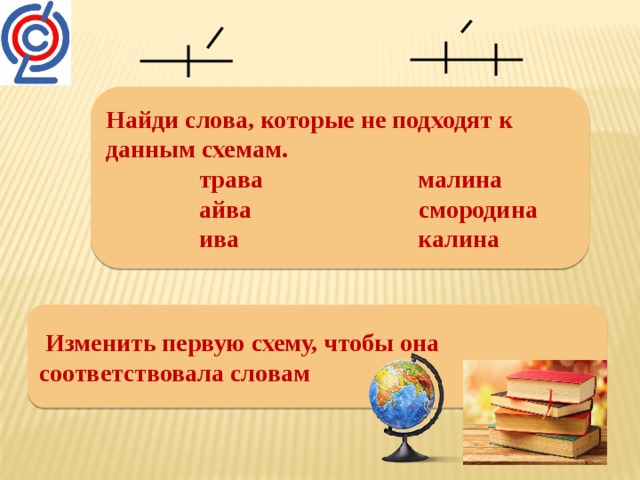 Найди слова, которые не подходят к данным схемам.

трава
айва
ива

малина
смородина
калина

Изменить первую схему, чтобы она соответствовала словам